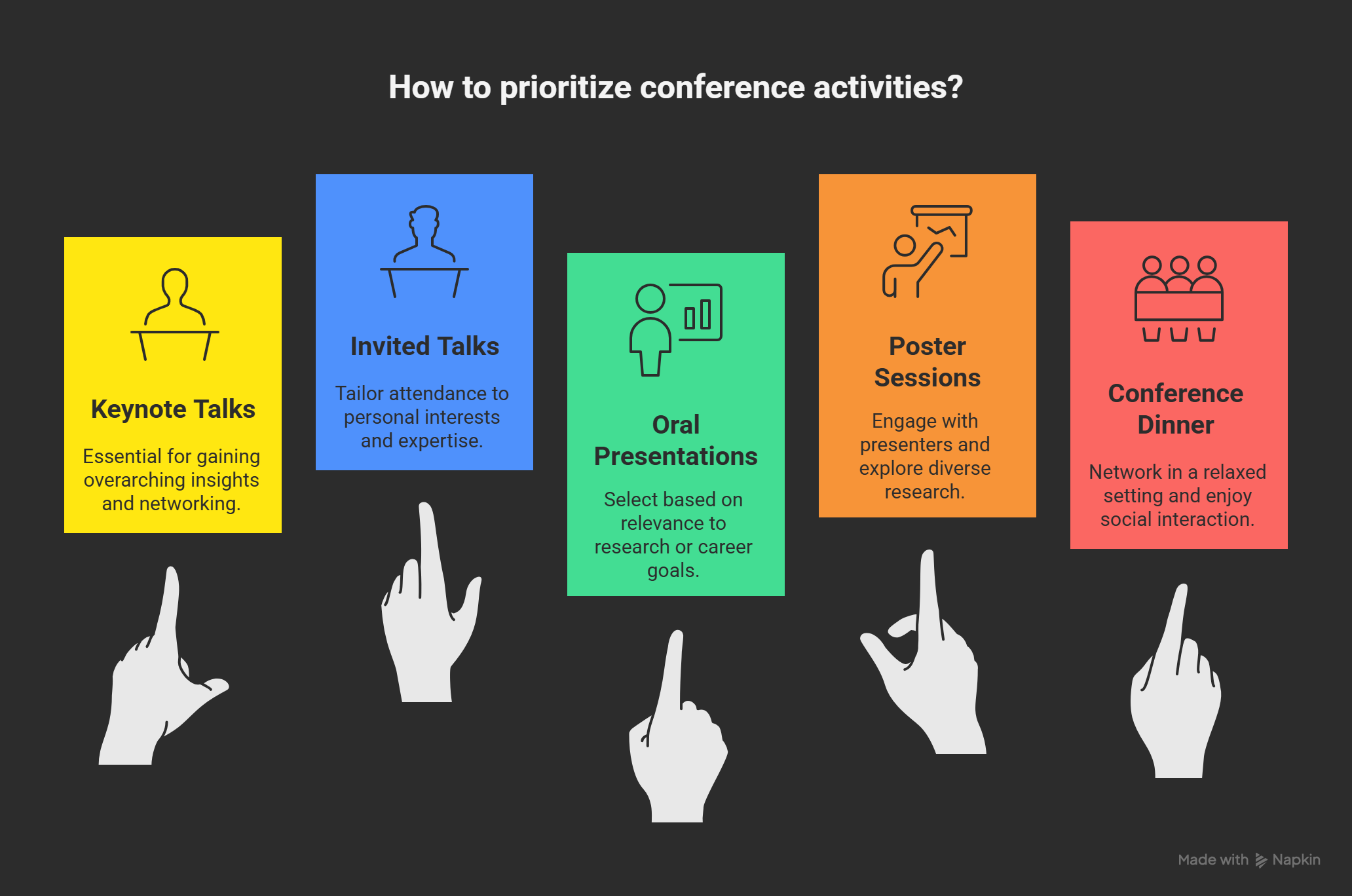 How to prioritize conference activities?

Keynote Talks

Essential for gaining overarching insights and networking.

Invited Talks

Tailor attendance to personal interests and expertise.

Oral Presentations

Select based on relevance to research or career goals.

Poster Sessions

Engage with presenters and explore diverse research.

Conference Dinner

Network in a relaxed setting and enjoy social interaction.

Made with Napkin